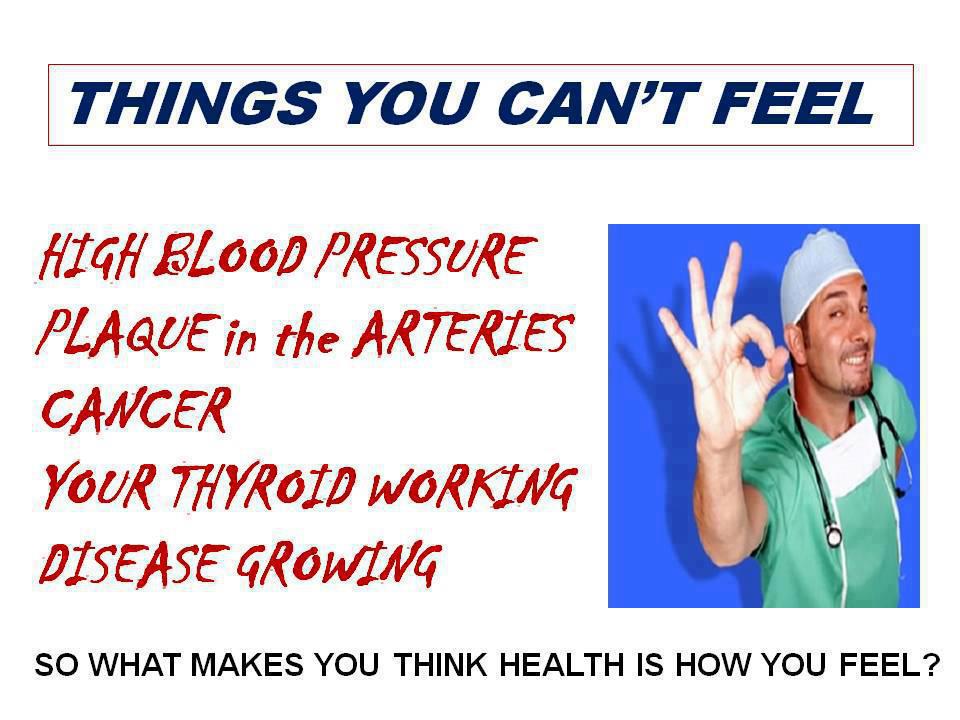 THINGS YOU CAN'T FEEL

HIGH BLOOD PRESSURE
PLAQUE in the ARTERIES
CANCER
YOUR THYROID WORKING
DISEASE GROWING

SO WHAT MAKES YOU THINK HEALTH IS HOW YOU FEEL?